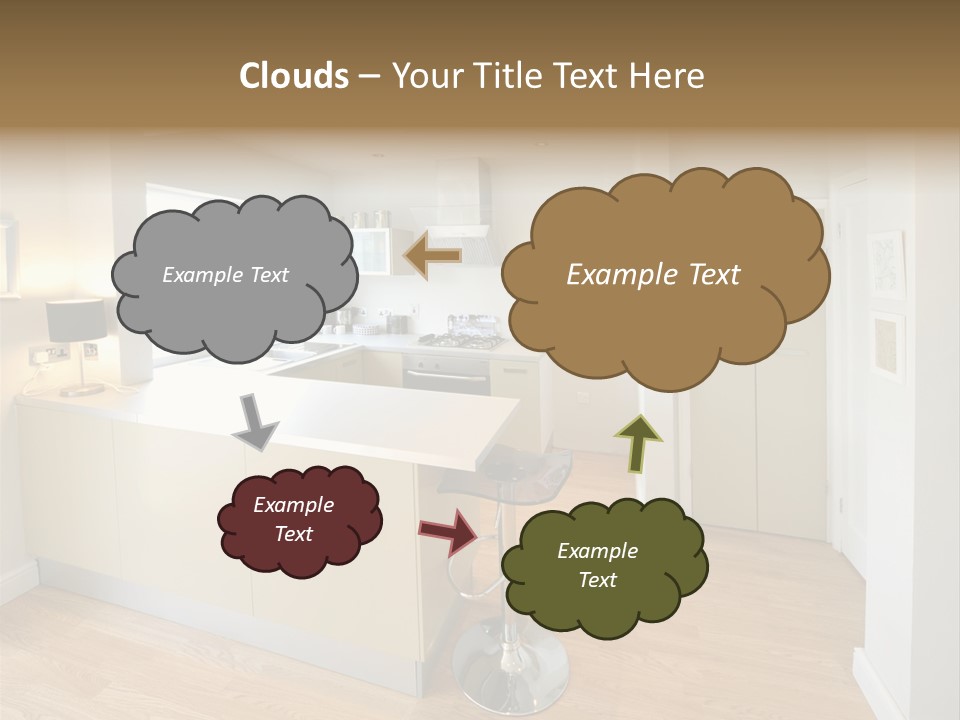 Clouds – Your Title Text Here

Example Text

Example Text

Example Text

Example Text